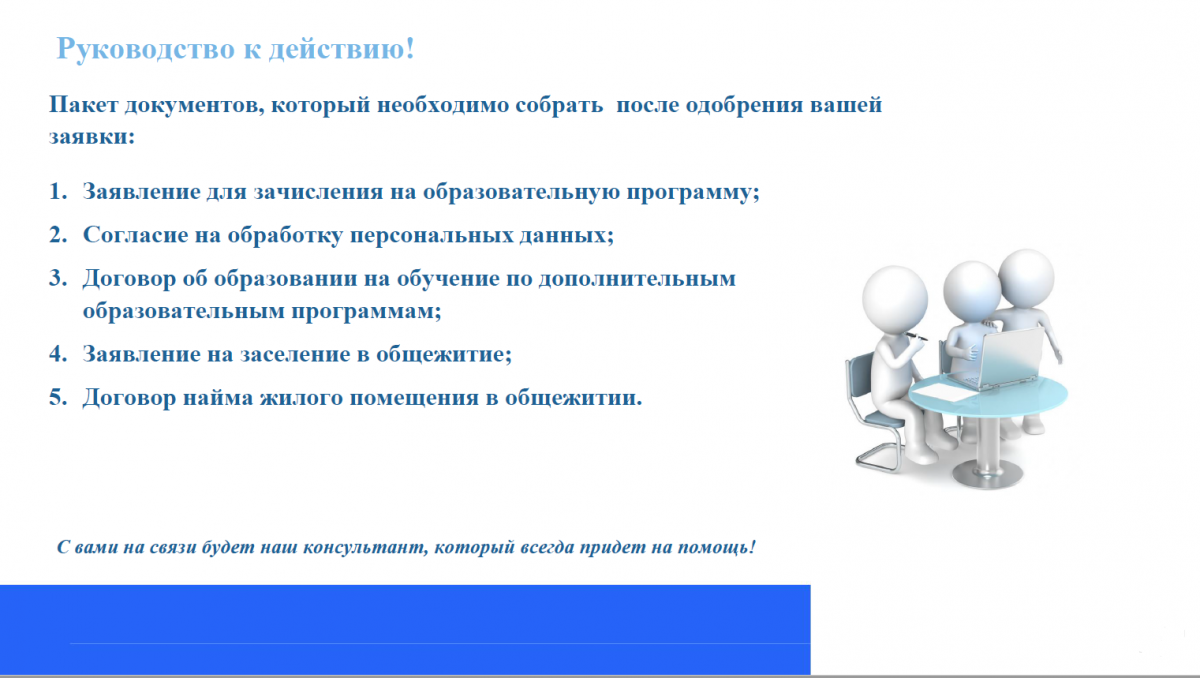 Руководство к действию!

Пакет документов, который необходимо собрать  после одобрения вашей заявки:

1. Заявление для зачисления на образовательную программу;
2. Согласие на обработку персональных данных;
3. Договор об образовании на обучение по дополнительным образовательным программам;
4. Заявление на заселение в общежитие;
5. Договор найма жилого помещения в общежитии.

С вами на связи будет наш консультант, который всегда придет на помощь!